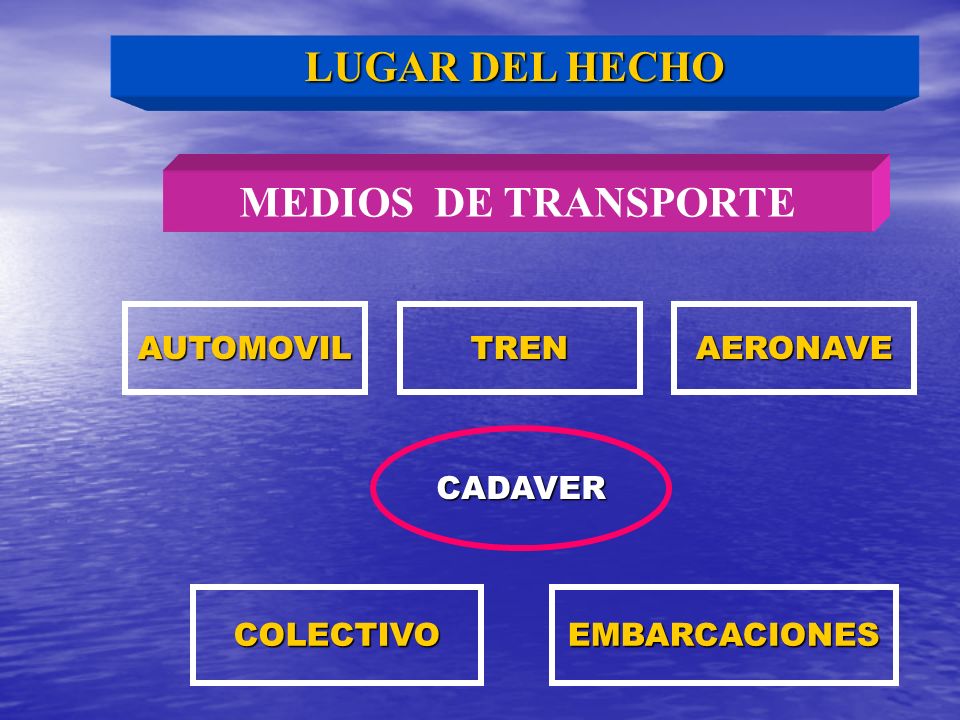 LUGAR DEL HECHO

MEDIOS DE TRANSPORTE

AUTOMOVIL

TREN

AERONAVE

CADAVER

COLECTIVO

EMBARCACIONES